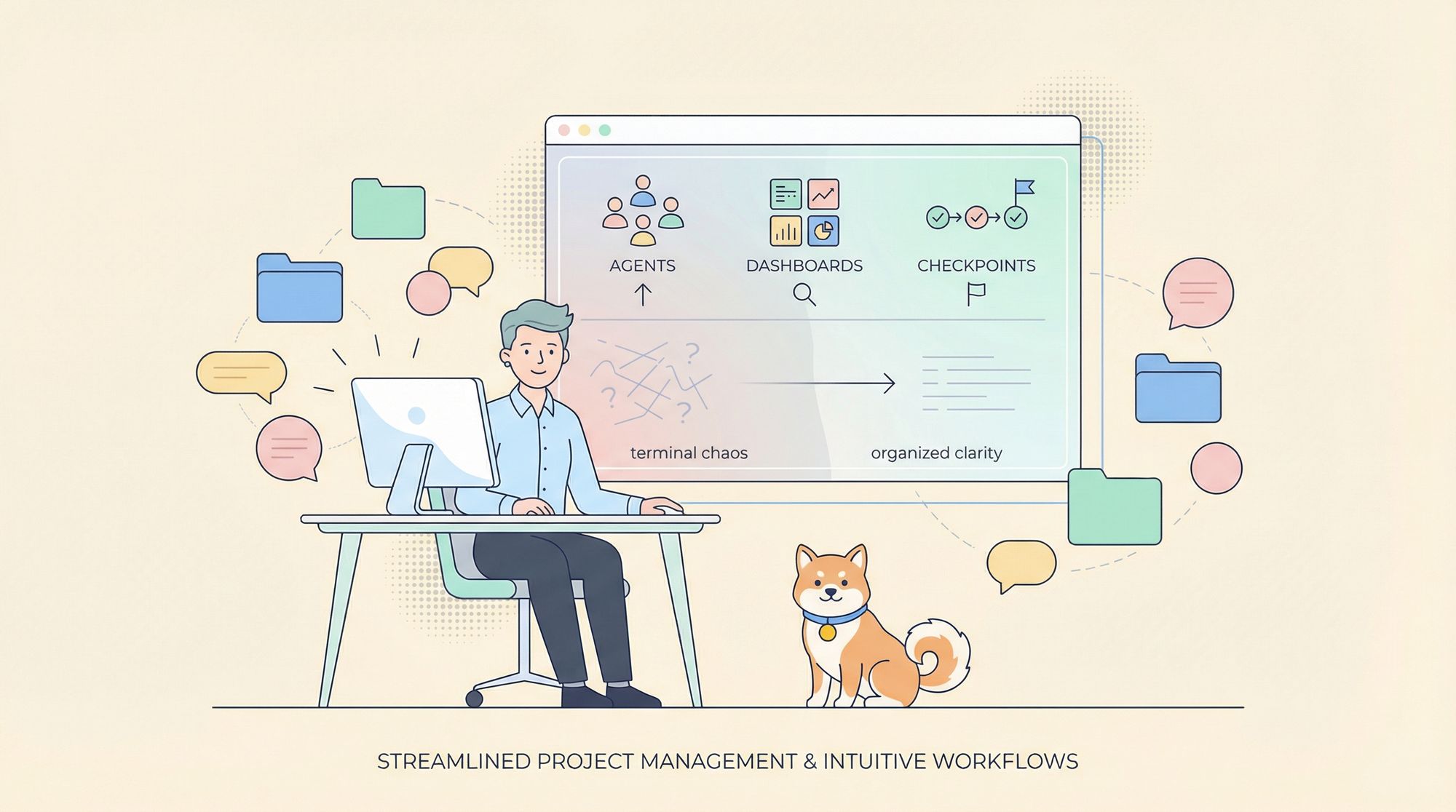 AGENTS

DASHBOARDS

CHECKPOINTS

terminal chaos

organized clarity

STREAMLINED PROJECT MANAGEMENT & INTUITIVE WORKFLOWS